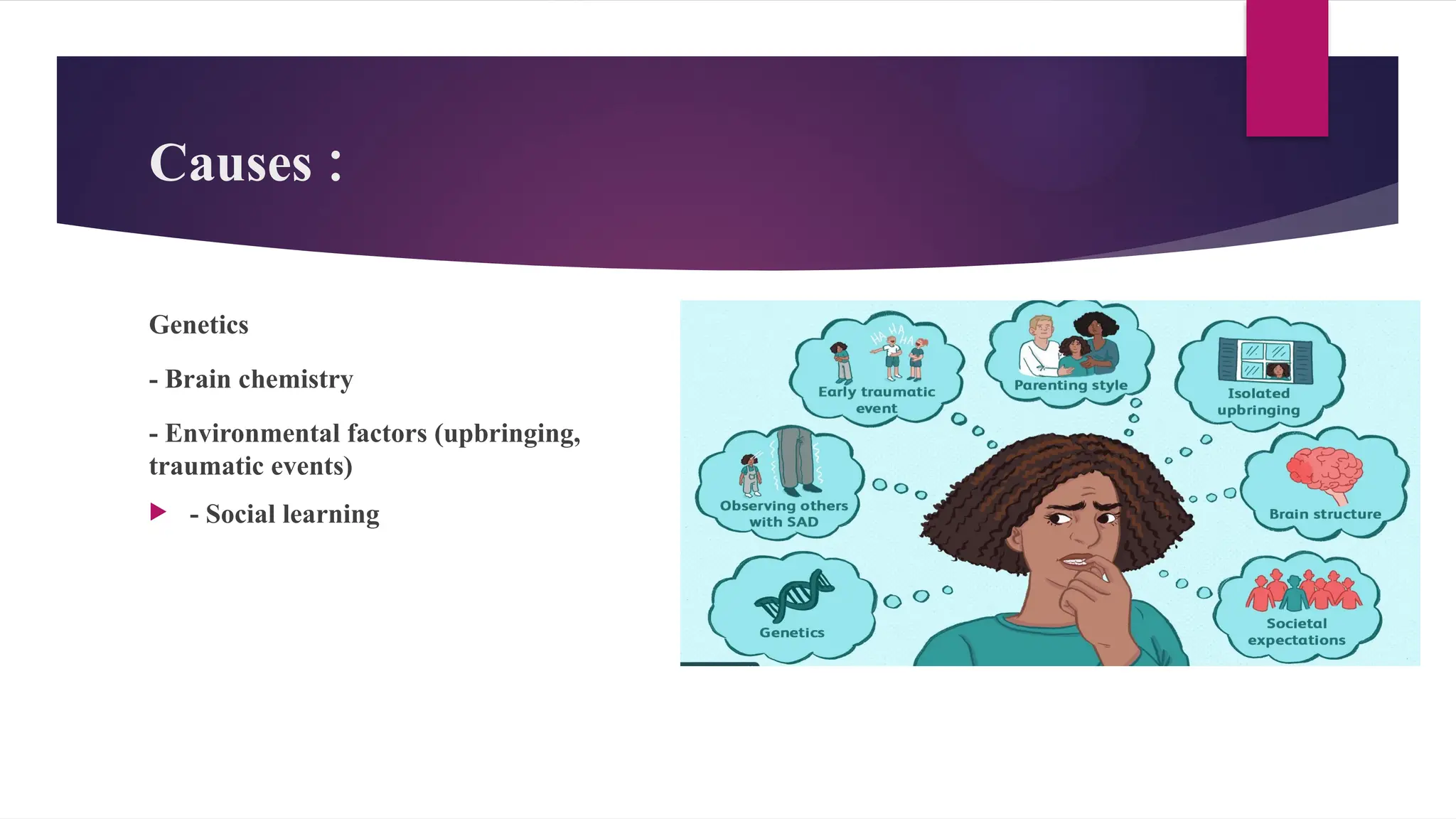 Causes :

Genetics

- Brain chemistry

- Environmental factors (upbringing, traumatic events)

- Social learning

HA HA HA

Early traumatic event

Parenting style

Isolated upbringing

Observing others with SAD

Brain structure

Genetics

Societal expectations